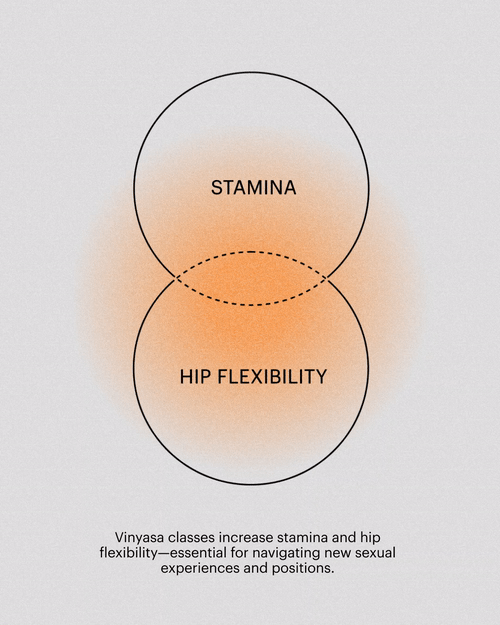 STAMINA

HIP FLEXIBILITY

Vinyasa classes increase stamina and hip flexibility—essential for navigating new sexual experiences and positions.